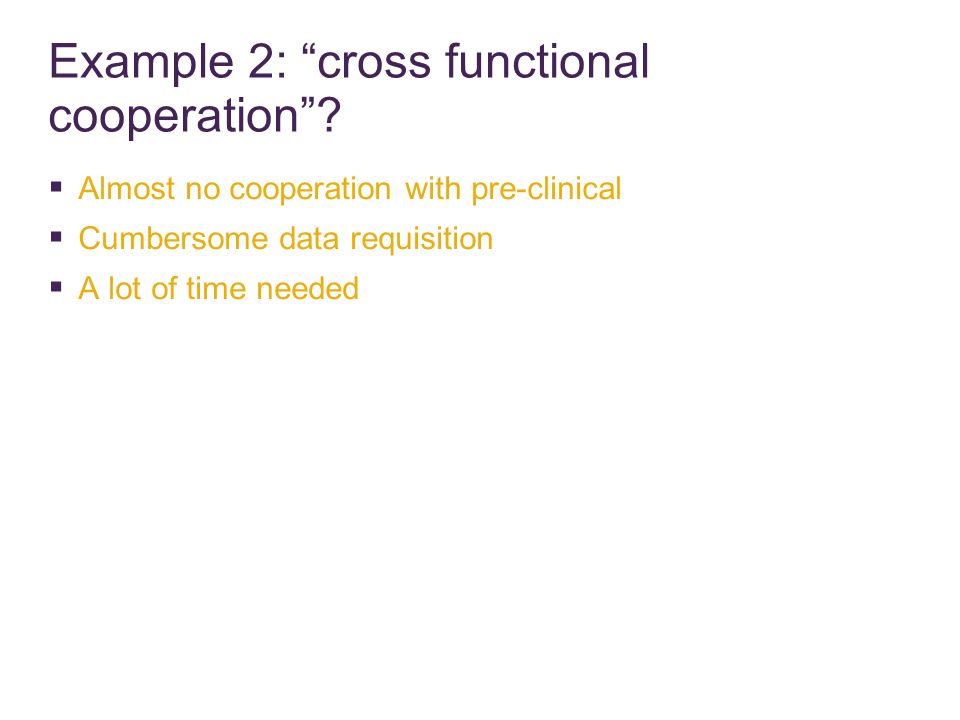 Example 2: “cross functional cooperation”?

▪ Almost no cooperation with pre-clinical
▪ Cumbersome data requisition
▪ A lot of time needed